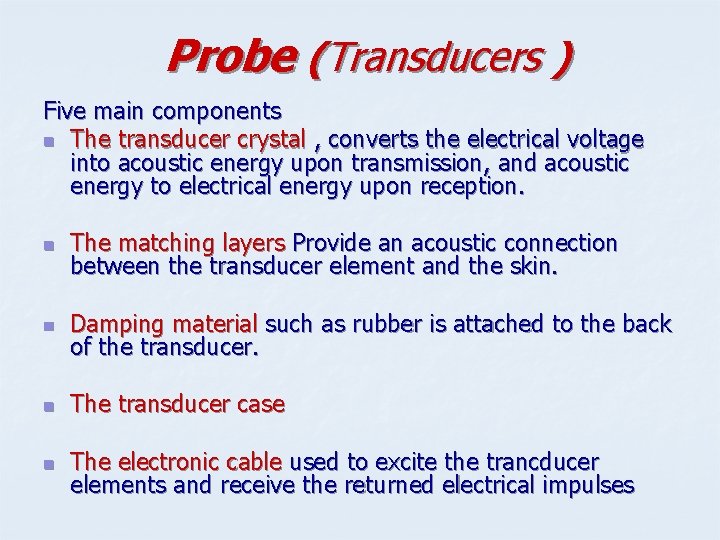 Probe (Transducers )

Five main components

- The transducer crystal , converts the electrical voltage into acoustic energy upon transmission, and acoustic energy to electrical energy upon reception.

- The matching layers Provide an acoustic connection between the transducer element and the skin.

- Damping material such as rubber is attached to the back of the transducer.

- The transducer case

- The electronic cable used to excite the trancducer elements and receive the returned electrical impulses